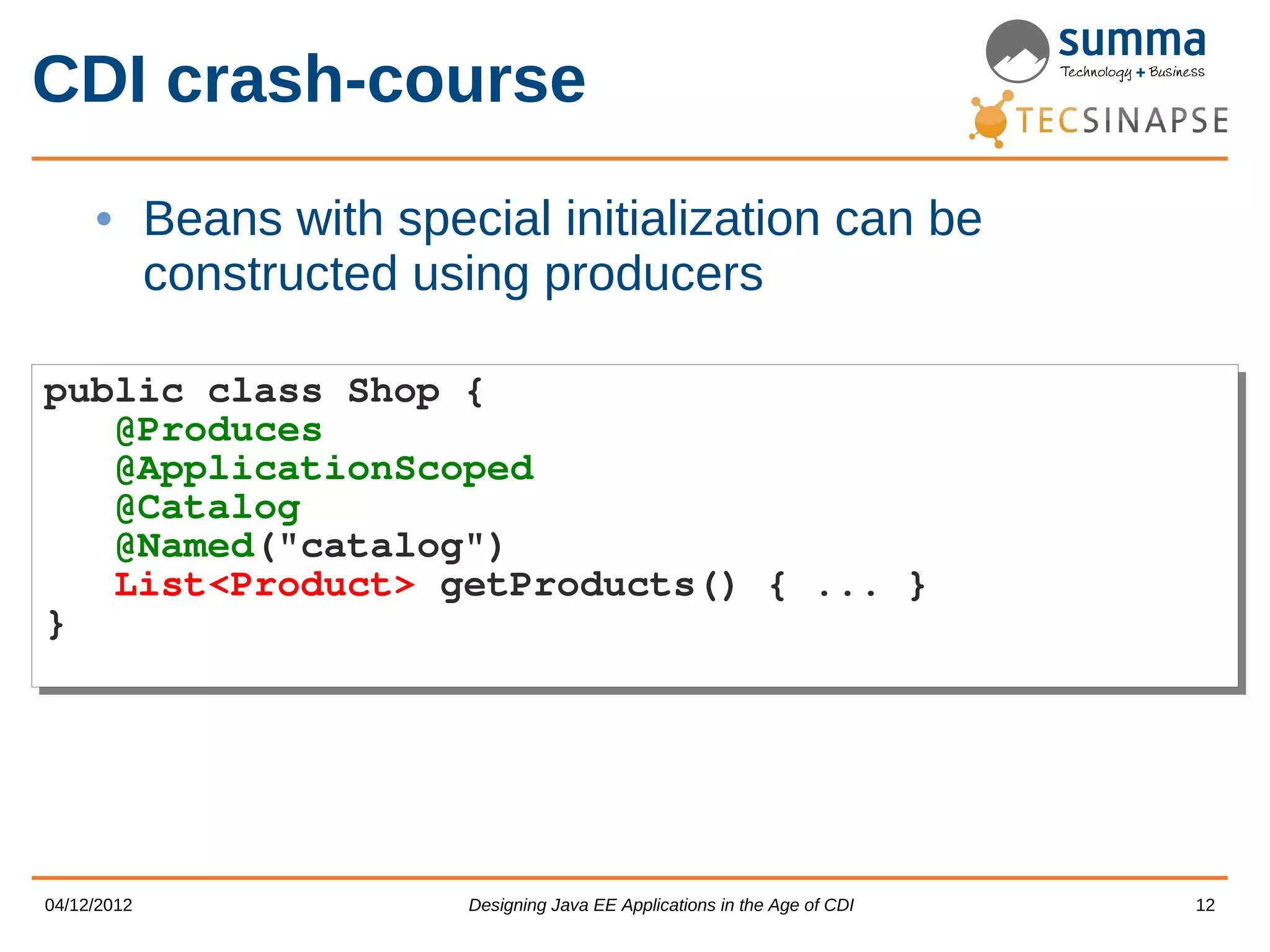 CDI crash-course

summa
Technology + Business

TECSINAPSE

• Beans with special initialization can be constructed using producers

public class Shop {
   @Produces
   @ApplicationScoped
   @Catalog
   @Named("catalog")
   List<Product> getProducts() { ... }
}

04/12/2012
Designing Java EE Applications in the Age of CDI
12